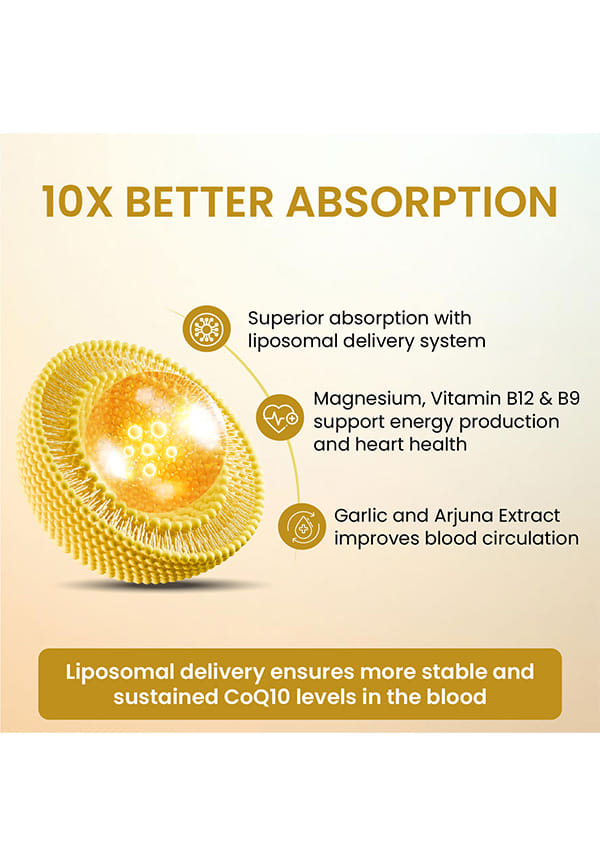 10X BETTER ABSORPTION

Superior absorption with liposomal delivery system

Magnesium, Vitamin B12 & B9 support energy production and heart health

Garlic and Arjuna Extract improves blood circulation

Liposomal delivery ensures more stable and sustained CoQ10 levels in the blood